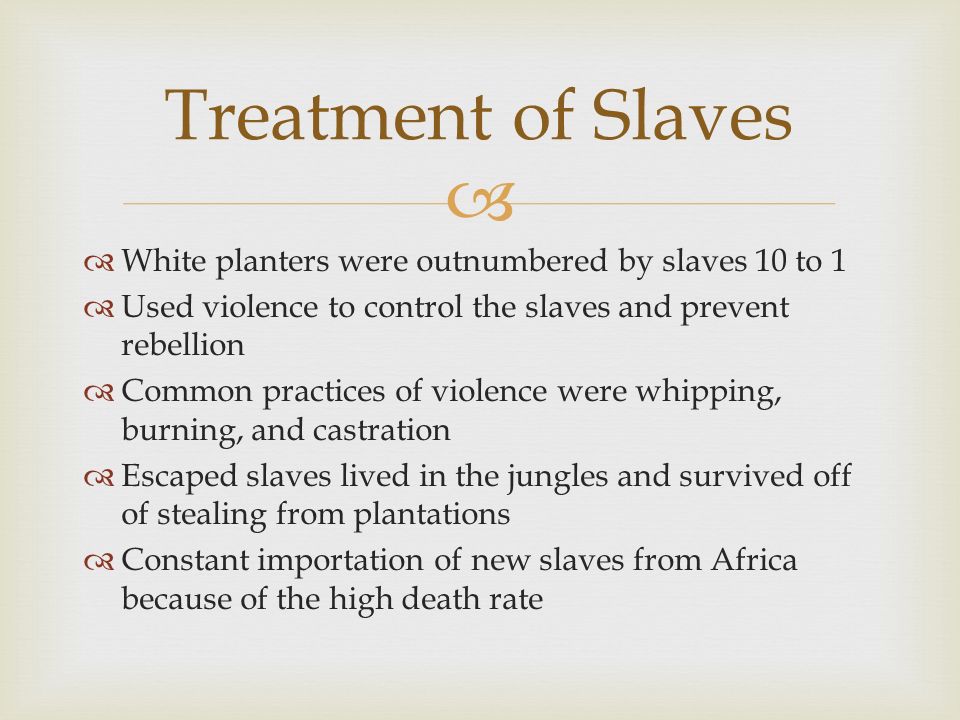 Treatment of Slaves

White planters were outnumbered by slaves 10 to 1

Used violence to control the slaves and prevent rebellion

Common practices of violence were whipping, burning, and castration

Escaped slaves lived in the jungles and survived off of stealing from plantations

Constant importation of new slaves from Africa because of the high death rate